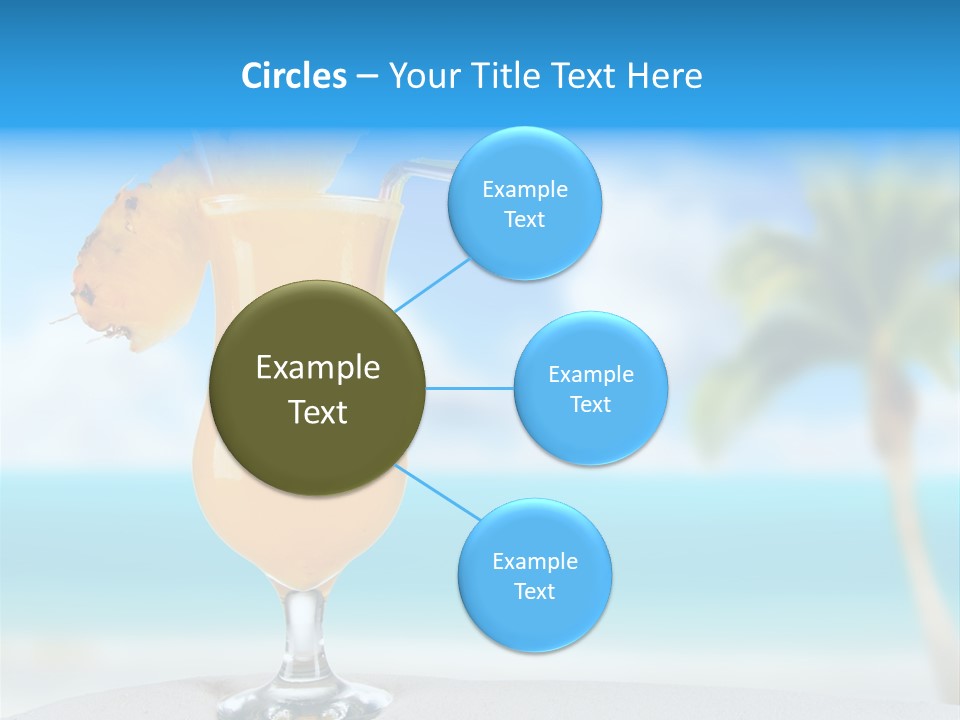 Circles – Your Title Text Here

Example Text

Example Text

Example Text

Example Text